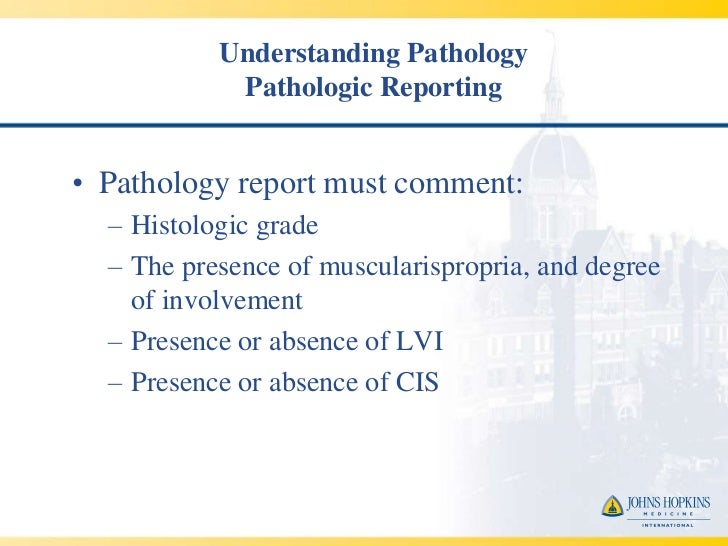 Understanding Pathology
Pathologic Reporting

• Pathology report must comment:
– Histologic grade
– The presence of muscularispropria, and degree of involvement
– Presence or absence of LVI
– Presence or absence of CIS

JOHNS HOPKINS
MEDICINE
INTERNATIONAL